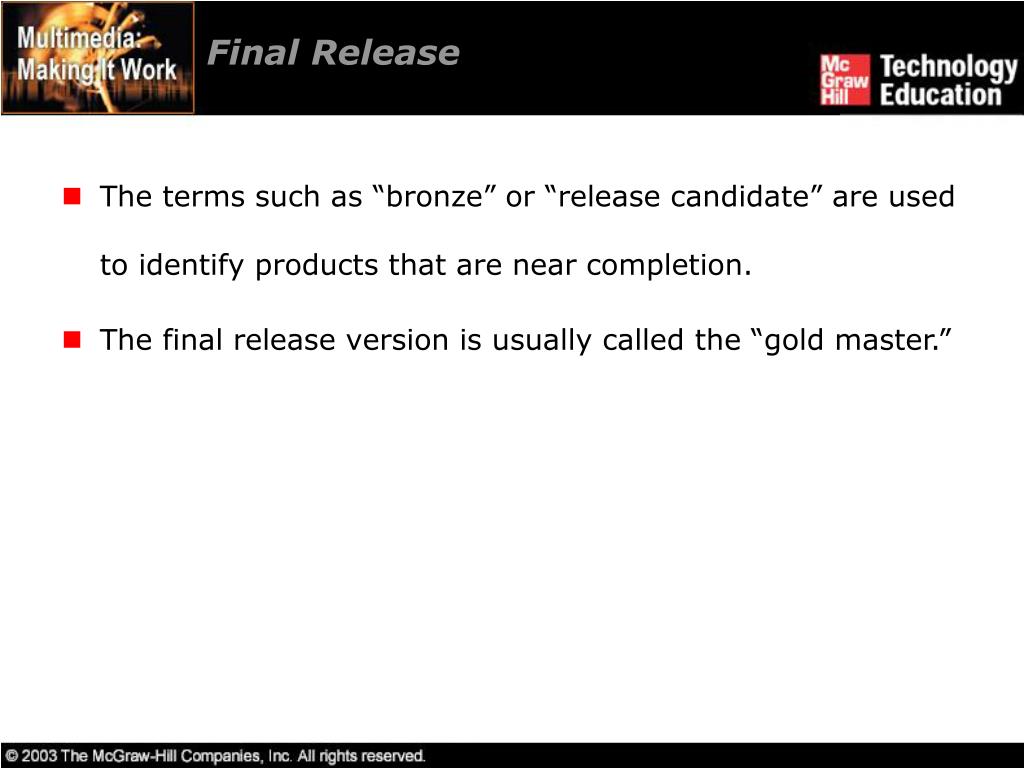 Multimedia: Making It Work

Final Release

Mc Graw Hill Technology Education

The terms such as “bronze” or “release candidate” are used to identify products that are near completion.

The final release version is usually called the “gold master.”

© 2003 The McGraw-Hill Companies, Inc. All rights reserved.